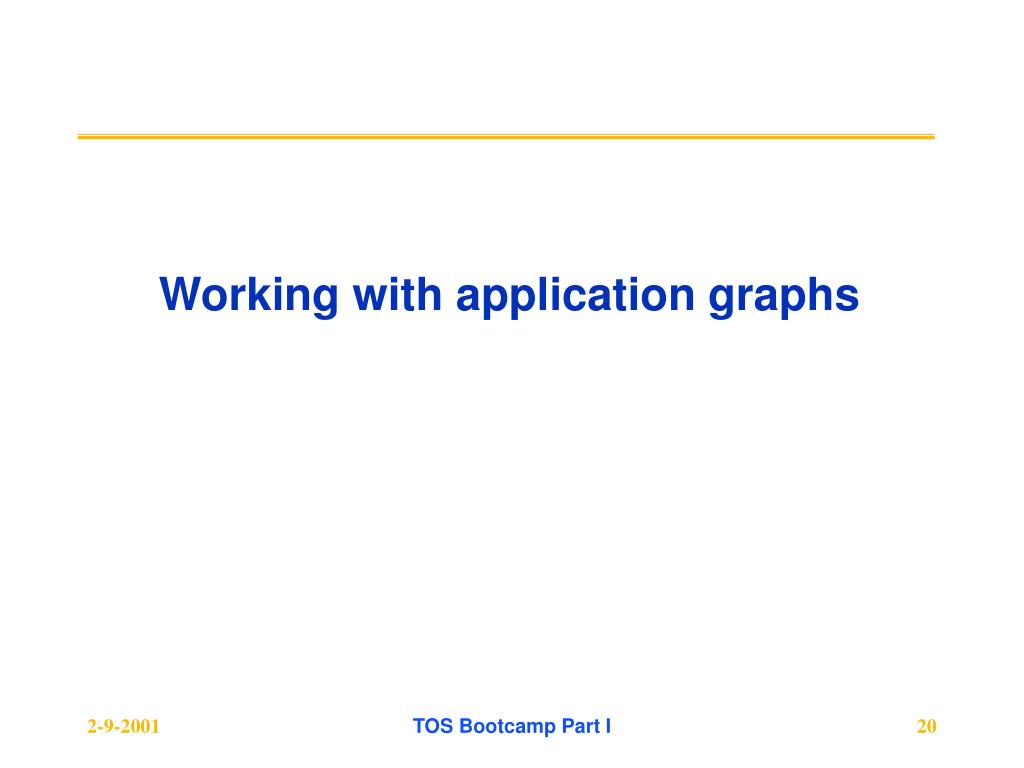 Working with application graphs

2-9-2001

TOS Bootcamp Part I

20